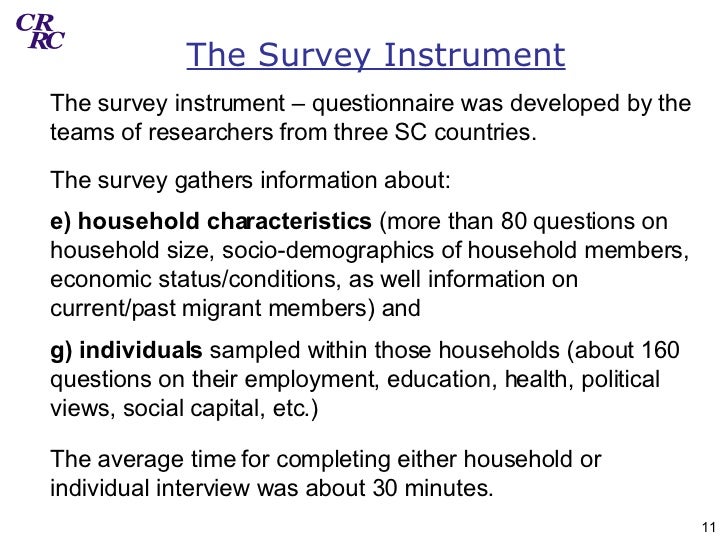 CR
RC

The Survey Instrument

The survey instrument – questionnaire was developed by the teams of researchers from three SC countries.

The survey gathers information about:

e) household characteristics (more than 80 questions on household size, socio-demographics of household members, economic status/conditions, as well information on current/past migrant members) and

g) individuals sampled within those households (about 160 questions on their employment, education, health, political views, social capital, etc.)

The average time for completing either household or individual interview was about 30 minutes.

11